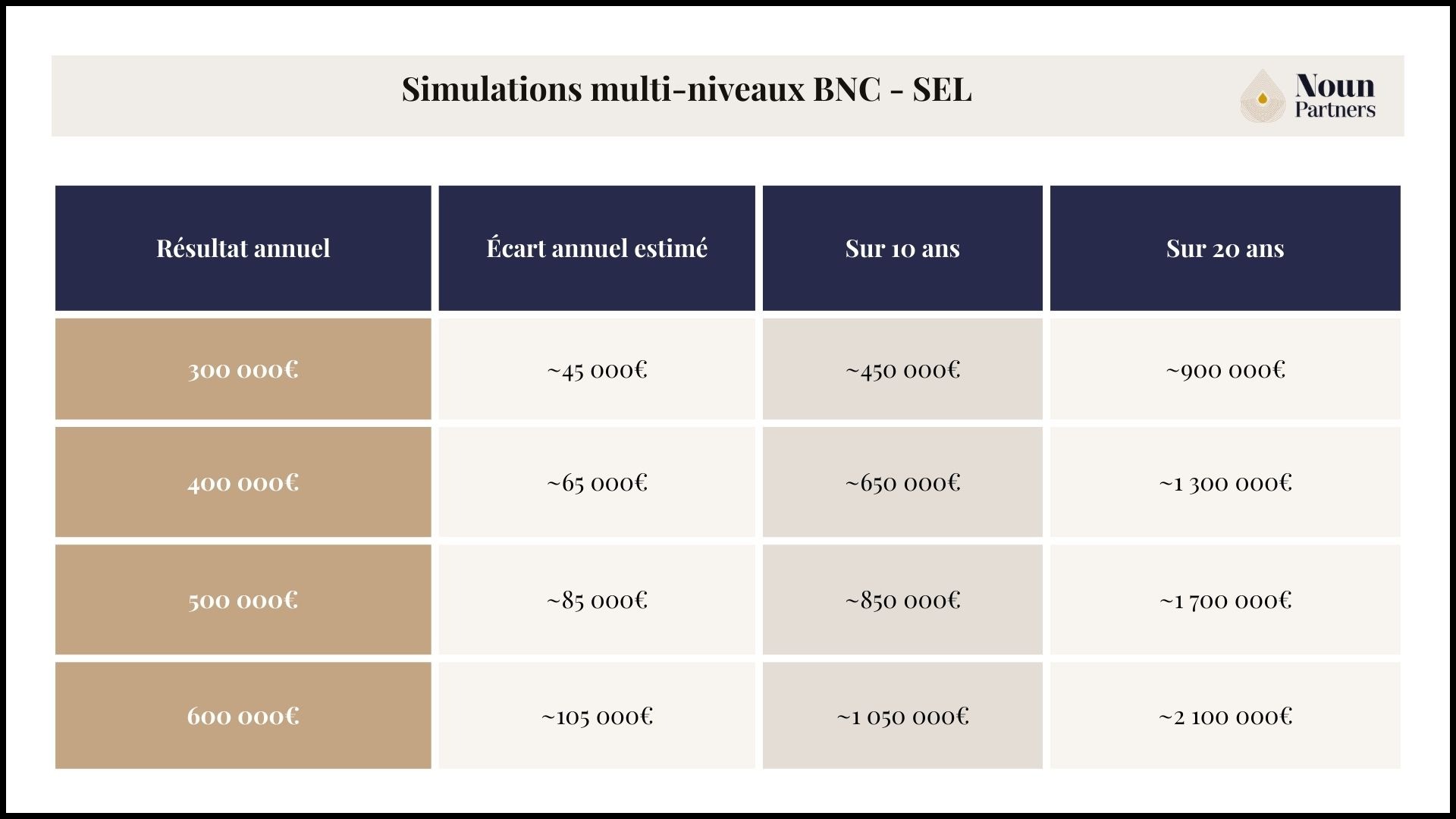 Simulations multi-niveaux BNC - SEL

Noun Partners

| Résultat annuel | Écart annuel estimé | Sur 10 ans | Sur 20 ans |
|---|---|---|---|
| 300 000€ | ~45 000€ | ~450 000€ | ~900 000€ |
| 400 000€ | ~65 000€ | ~650 000€ | ~1 300 000€ |
| 500 000€ | ~85 000€ | ~850 000€ | ~1 700 000€ |
| 600 000€ | ~105 000€ | ~1 050 000€ | ~2 100 000€ |